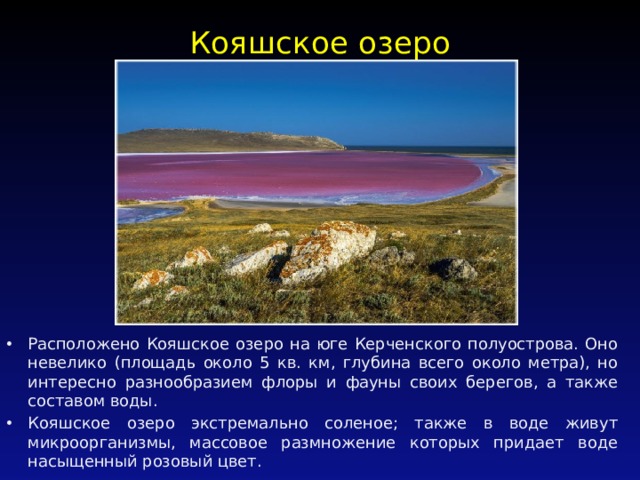 Кояшское озеро

• Расположено Кояшское озеро на юге Керченского полуострова. Оно невелико (площадь около 5 кв. км, глубина всего около метра), но интересно разнообразием флоры и фауны своих берегов, а также составом воды.

• Кояшское озеро экстремально соленое; также в воде живут микроорганизмы, массовое размножение которых придает воде насыщенный розовый цвет.